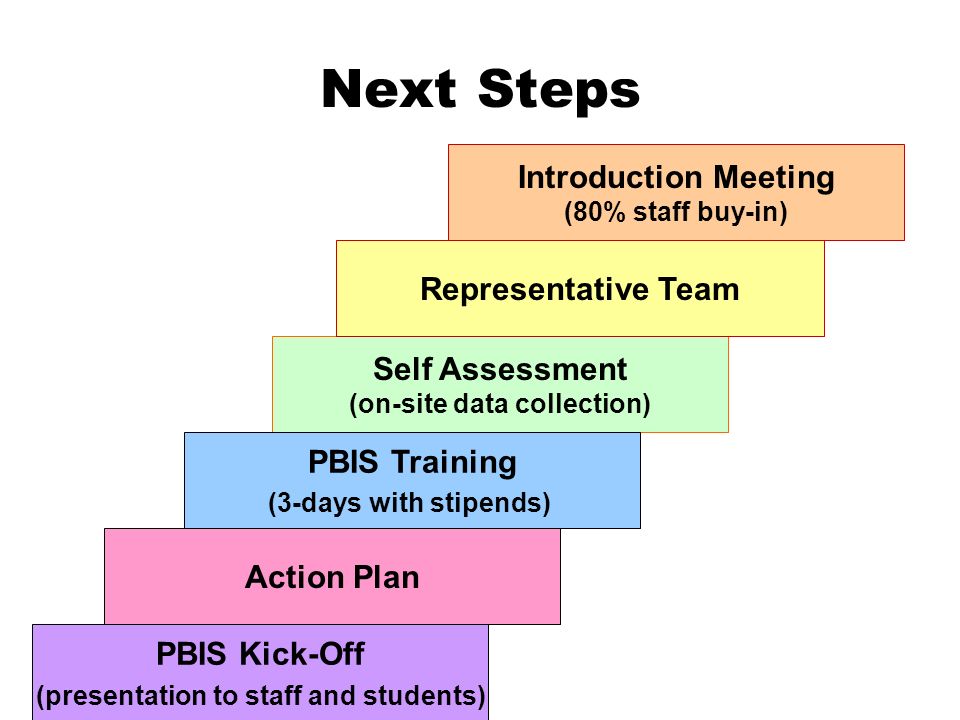 Next Steps

Introduction Meeting
(80% staff buy-in)

Representative Team

Self Assessment
(on-site data collection)

PBIS Training
(3-days with stipends)

Action Plan

PBIS Kick-Off
(presentation to staff and students)